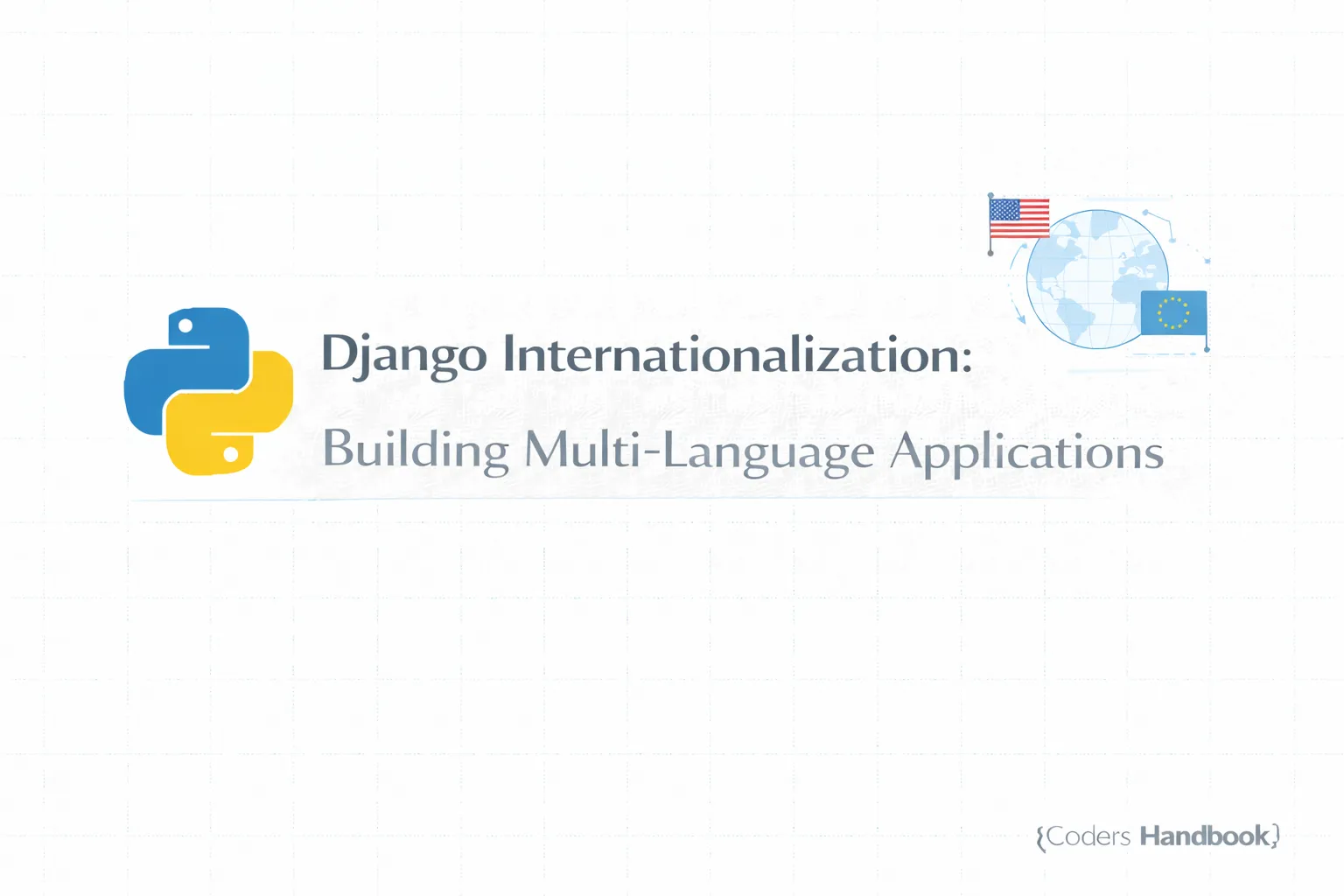 Django Internationalization:

Building Multi-Language Applications

{Coders Handbook}